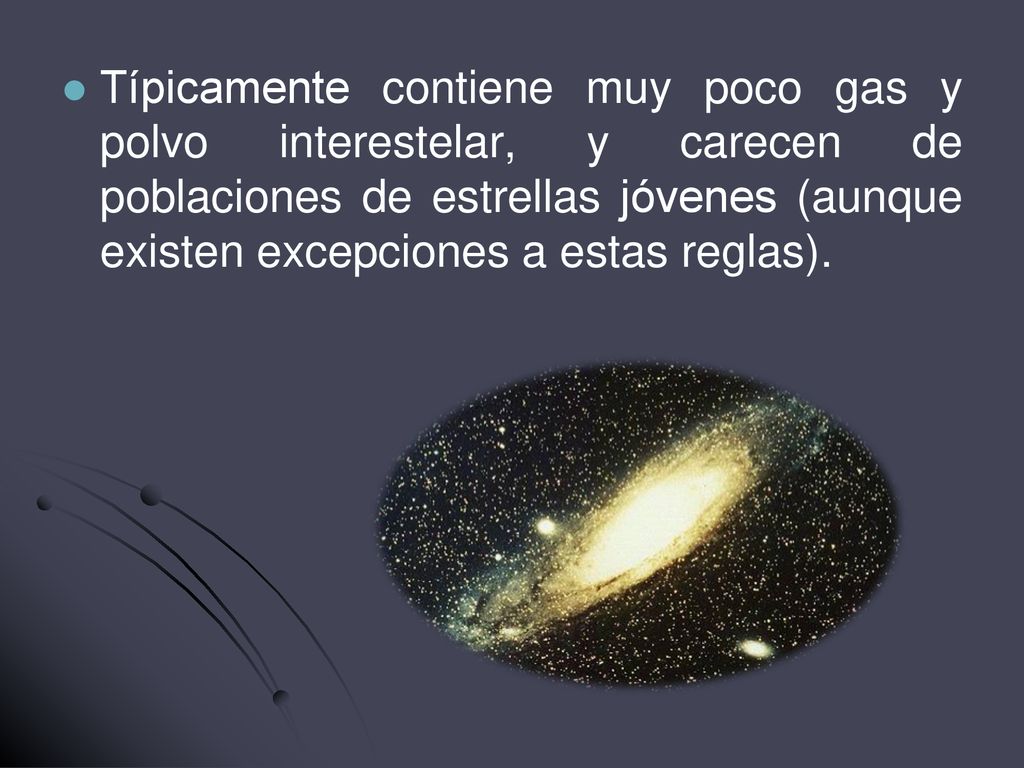 Típicamente contiene muy poco gas y polvo interestelar, y carecen de poblaciones de estrellas jóvenes (aunque existen excepciones a estas reglas).